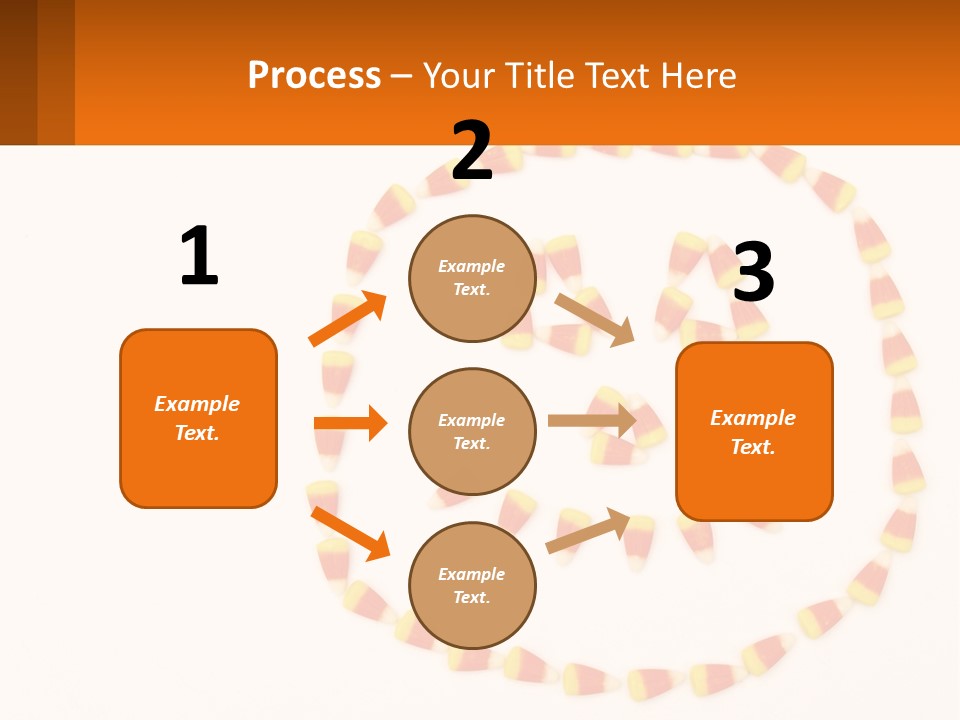 Process – Your Title Text Here

1

Example Text.

2

Example Text.

Example Text.

Example Text.

3

Example Text.